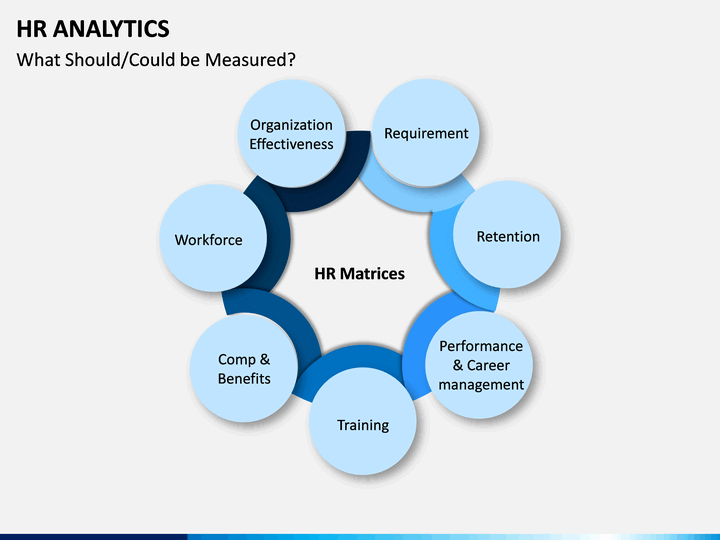 HR ANALYTICS
What Should/Could be Measured?

Organization Effectiveness

Requirement

Retention

Performance & Career management

Training

Comp & Benefits

Workforce

HR Matrices